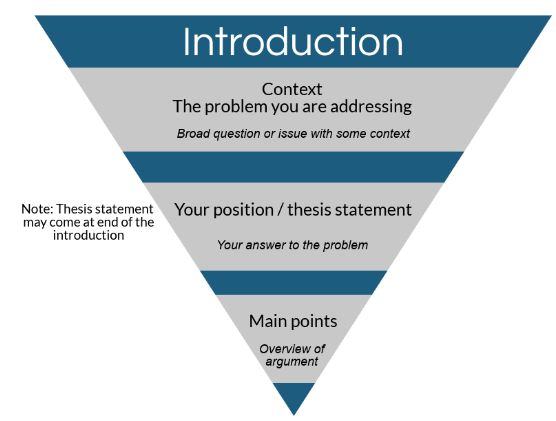 Introduction

Context
The problem you are addressing

Broad question or issue with some context

Note: Thesis statement may come at end of the introduction

Your position / thesis statement

Your answer to the problem

Main points

Overview of argument